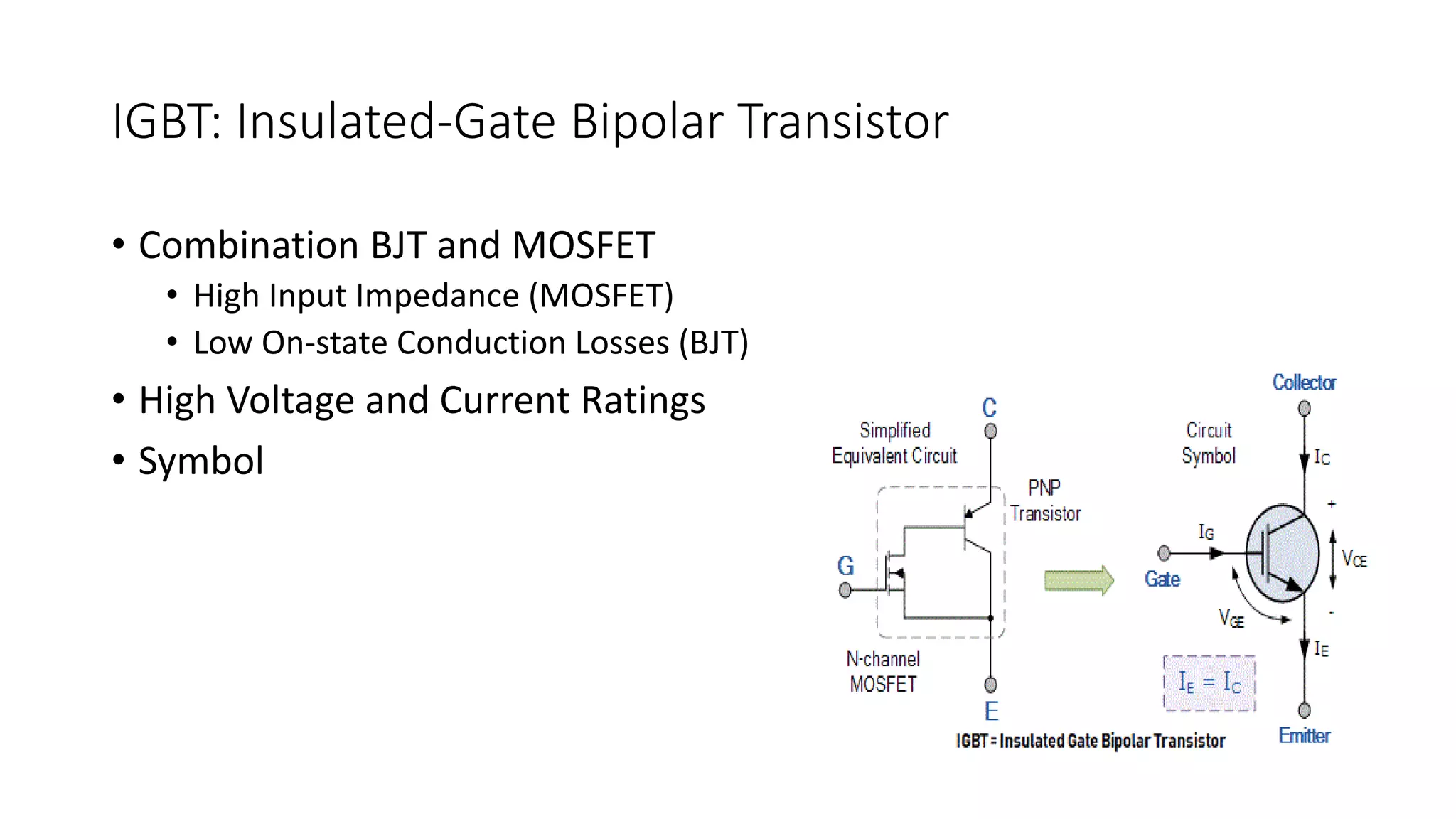 IGBT: Insulated-Gate Bipolar Transistor

• Combination BJT and MOSFET
  • High Input Impedance (MOSFET)
  • Low On-state Conduction Losses (BJT)
• High Voltage and Current Ratings
• Symbol

Simplified Equivalent Circuit

C

PNP Transistor

G

N-channel MOSFET

E

Circuit Symbol

Collector

$I_C$

+

$I_G$

Gate

$V_{CE}$

$V_{GE}$

-

$I_E$

$I_E = I_C$

Emitter

IGBT = Insulated Gate Bipolar Transistor